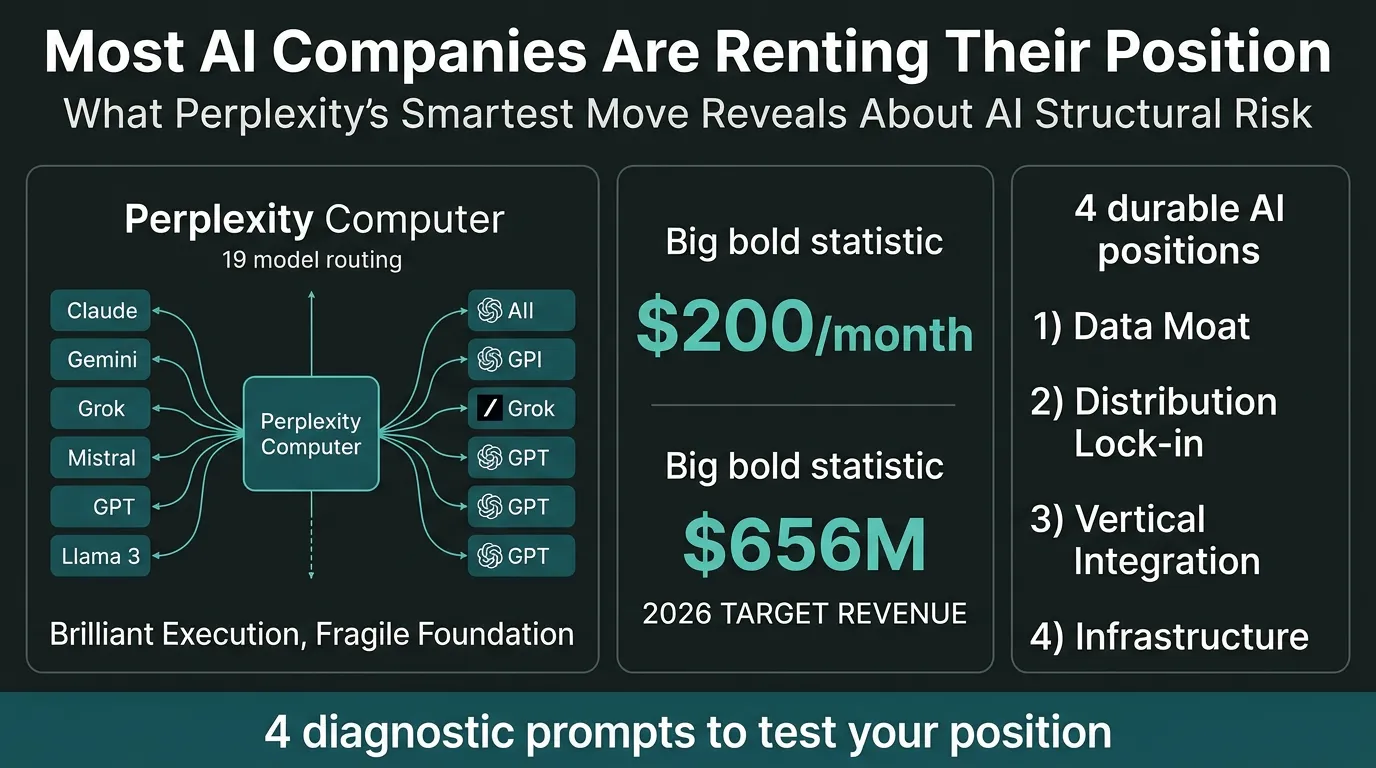 Most AI Companies Are Renting Their Position
What Perplexity's Smartest Move Reveals About AI Structural Risk

Perplexity Computer
19 model routing

Claude
Gemini
Grok
Mistral
GPT
Llama 3

Perplexity Computer

All
GPI
Grok
GPT
GPT
GPT

Brilliant Execution, Fragile Foundation

Big bold statistic
$200/month

Big bold statistic
$656M
2026 TARGET REVENUE

4 durable AI positions
1) Data Moat
2) Distribution Lock-in
3) Vertical Integration
4) Infrastructure

4 diagnostic prompts to test your position